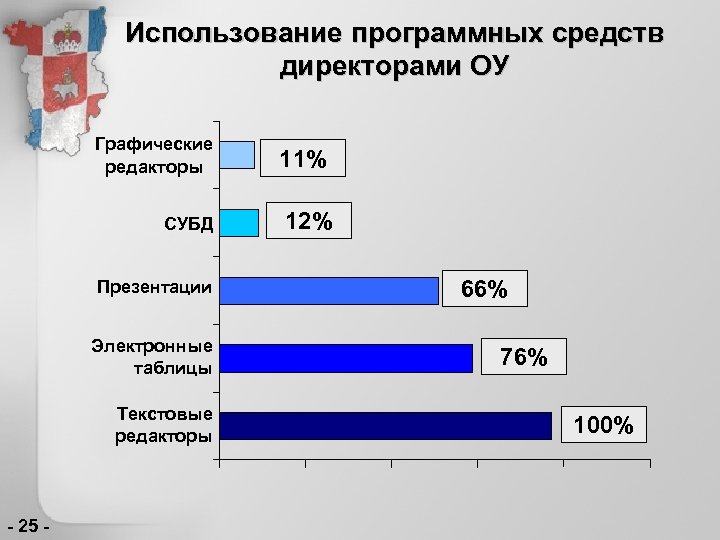 Использование программных средств директорами ОУ

Графические редакторы
11%

СУБД
12%

Презентации
66%

Электронные таблицы
76%

Текстовые редакторы
100%

- 25 -